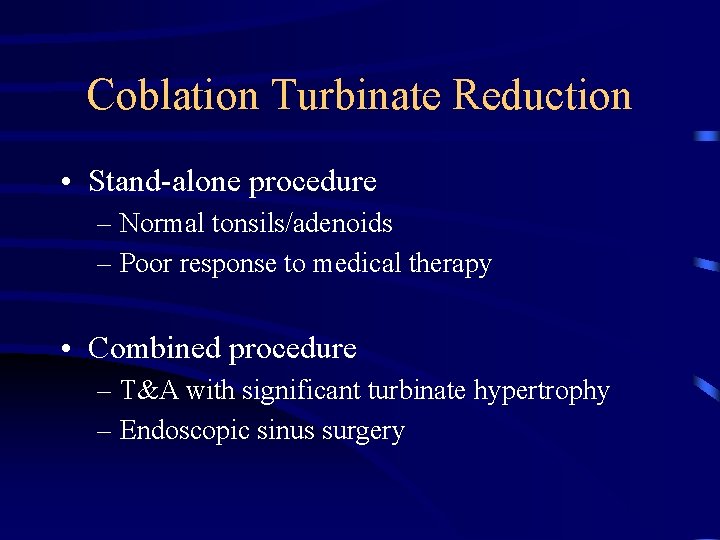 Coblation Turbinate Reduction

• Stand-alone procedure
– Normal tonsils/adenoids
– Poor response to medical therapy

• Combined procedure
– T&A with significant turbinate hypertrophy
– Endoscopic sinus surgery